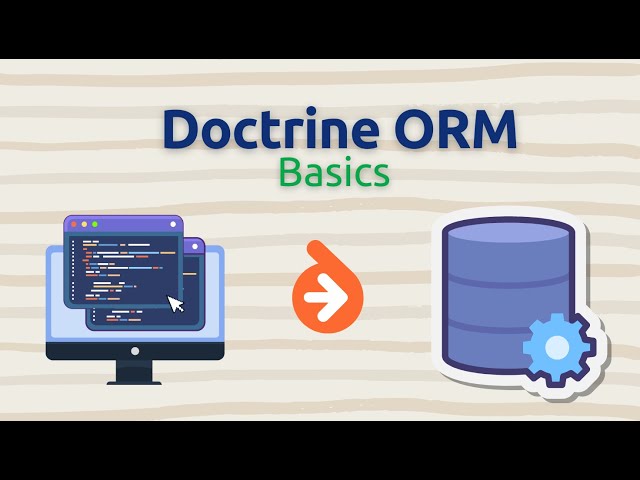 Doctrine ORM
Basics